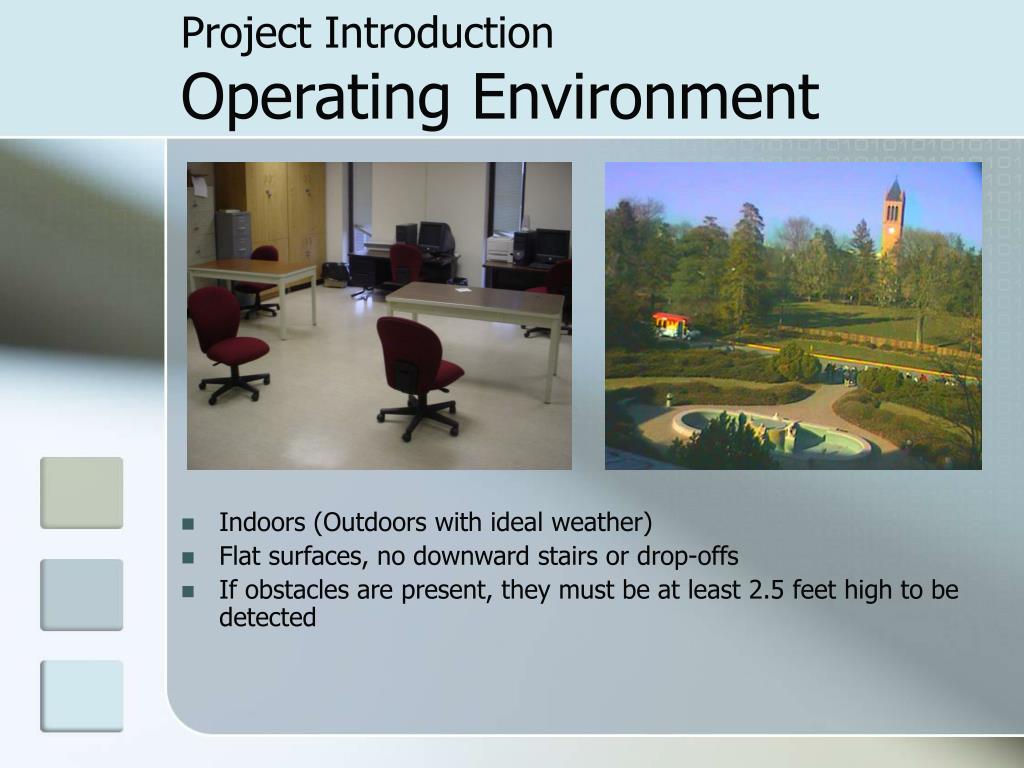 Project Introduction
Operating Environment

- Indoors (Outdoors with ideal weather)
- Flat surfaces, no downward stairs or drop-offs
- If obstacles are present, they must be at least 2.5 feet high to be detected